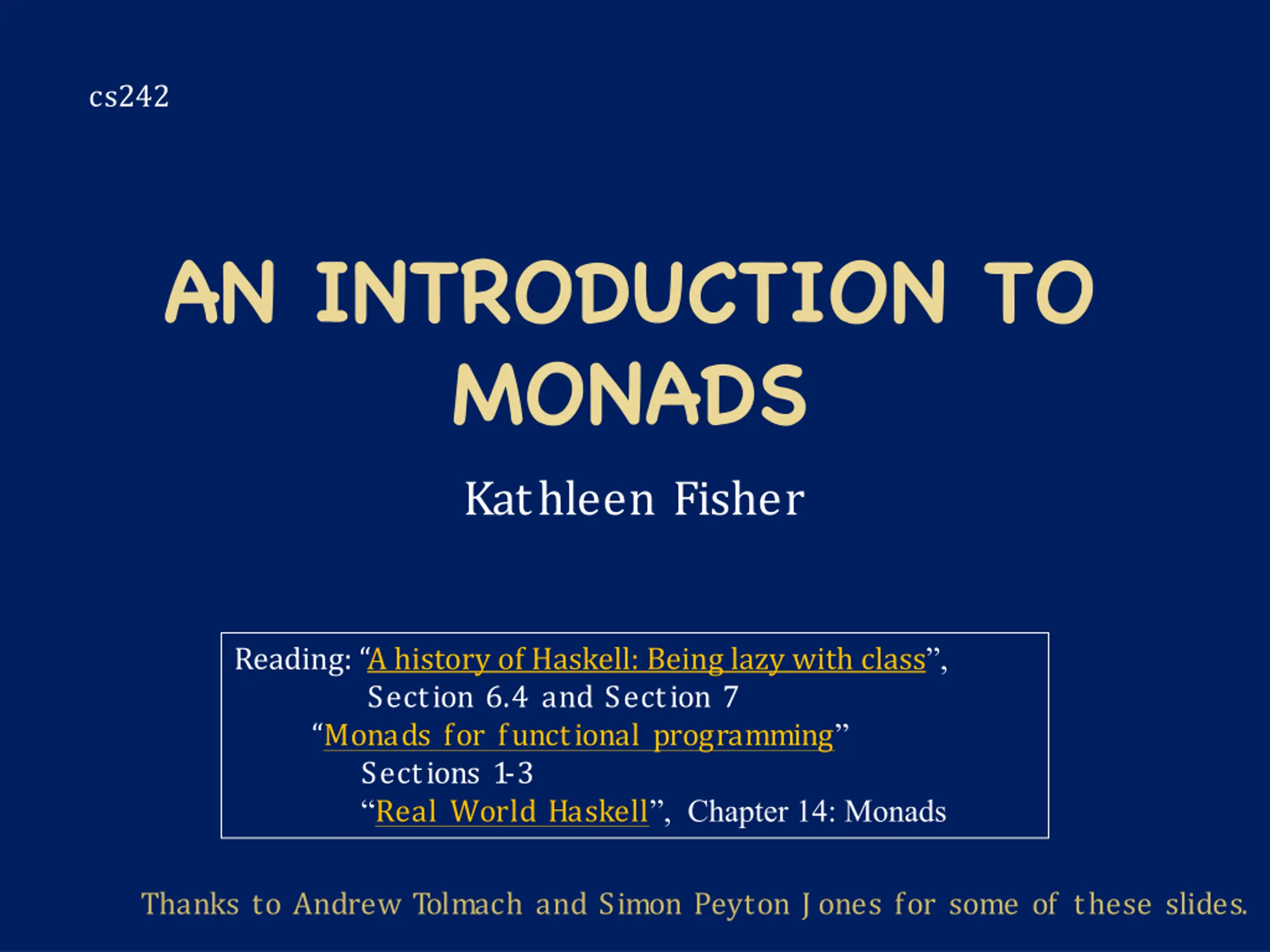 cs242

AN INTRODUCTION TO MONADS

Kathleen Fisher

Reading: “A history of Haskell: Being lazy with class”,
Section 6.4 and Section 7
“Monads for functional programming”
Sections 1-3
“Real World Haskell”, Chapter 14: Monads

Thanks to Andrew Tolmach and Simon Peyton Jones for some of these slides.